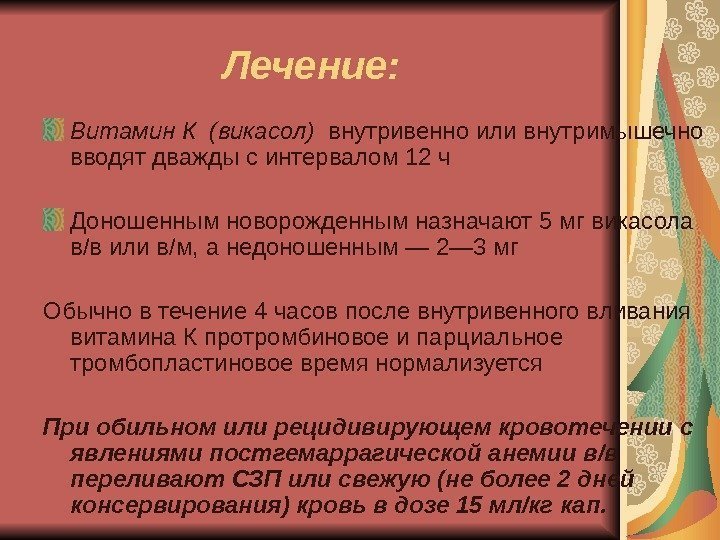 Лечение:

Витамин К (викасол) внутривенно или внутримышечно вводят дважды с интервалом 12 ч

Доношенным новорожденным назначают 5 мг викасола в/в или в/м, а недоношенным — 2—3 мг

Обычно в течение 4 часов после внутривенного вливания витамина К протромбиновое и парциальное тромбопластиновое время нормализуется

При обильном или рецидивирующем кровотечении с явлениями постгемаррагической анемии в/в переливают СЗП или свежую (не более 2 дней консервирования) кровь в дозе 15 мл/кг кап.